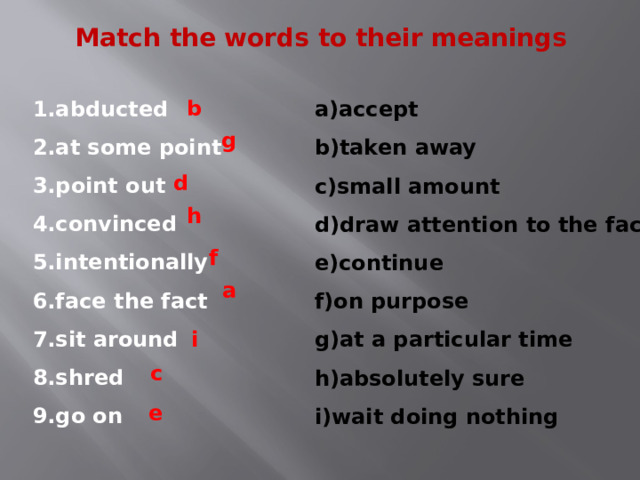 Match the words to their meanings

1.abducted b
2.at some point g
3.point out d
4.convinced h
5.intentionally f
6.face the fact a
7.sit around i
8.shred c
9.go on e

a)accept
b)taken away
c)small amount
d)draw attention to the fac
e)continue
f)on purpose
g)at a particular time
h)absolutely sure
i)wait doing nothing